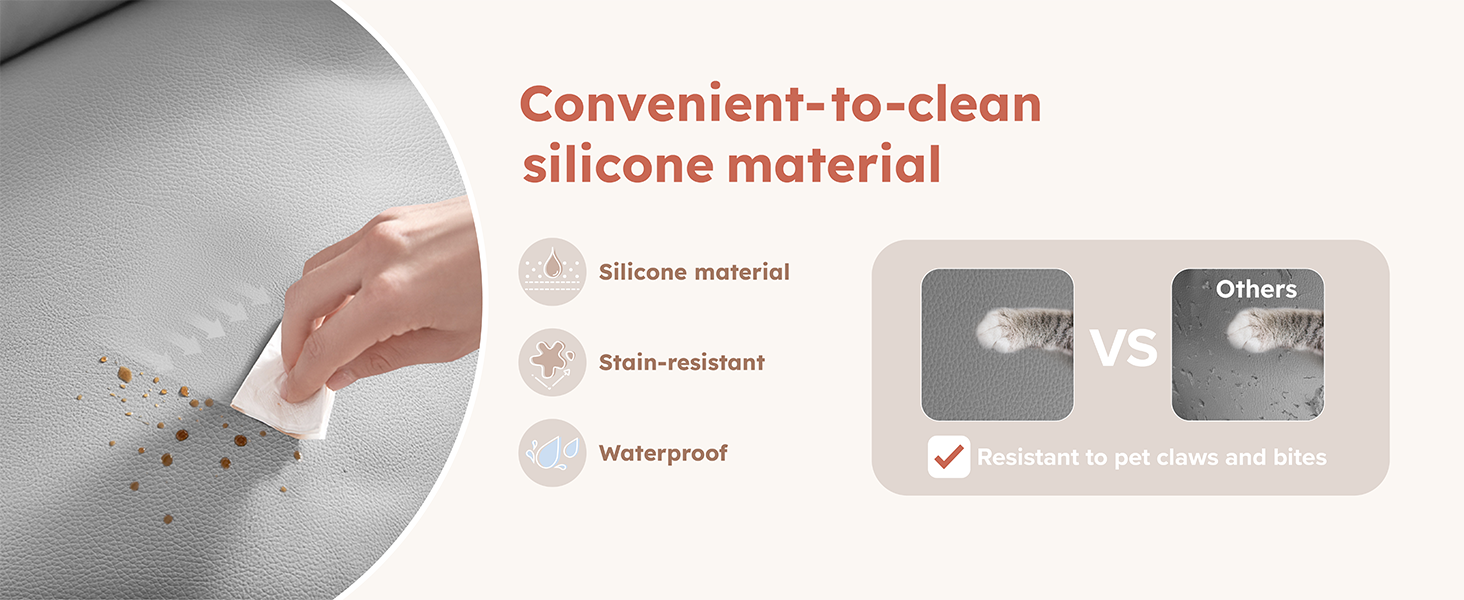 Convenient-to-clean silicone material

Silicone material

Stain-resistant

Waterproof

VS

Others

Resistant to pet claws and bites